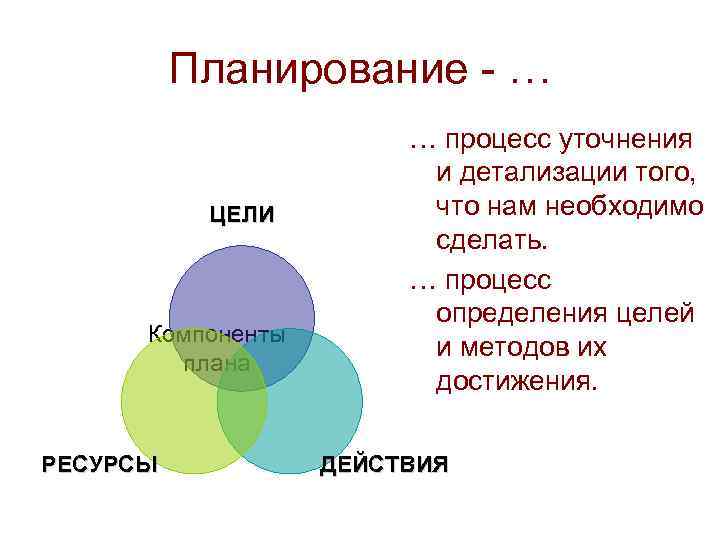 Планирование - …

ЦЕЛИ

Компоненты плана

РЕСУРСЫ

ДЕЙСТВИЯ

… процесс уточнения и детализации того, что нам необходимо сделать.

… процесс определения целей и методов их достижения.